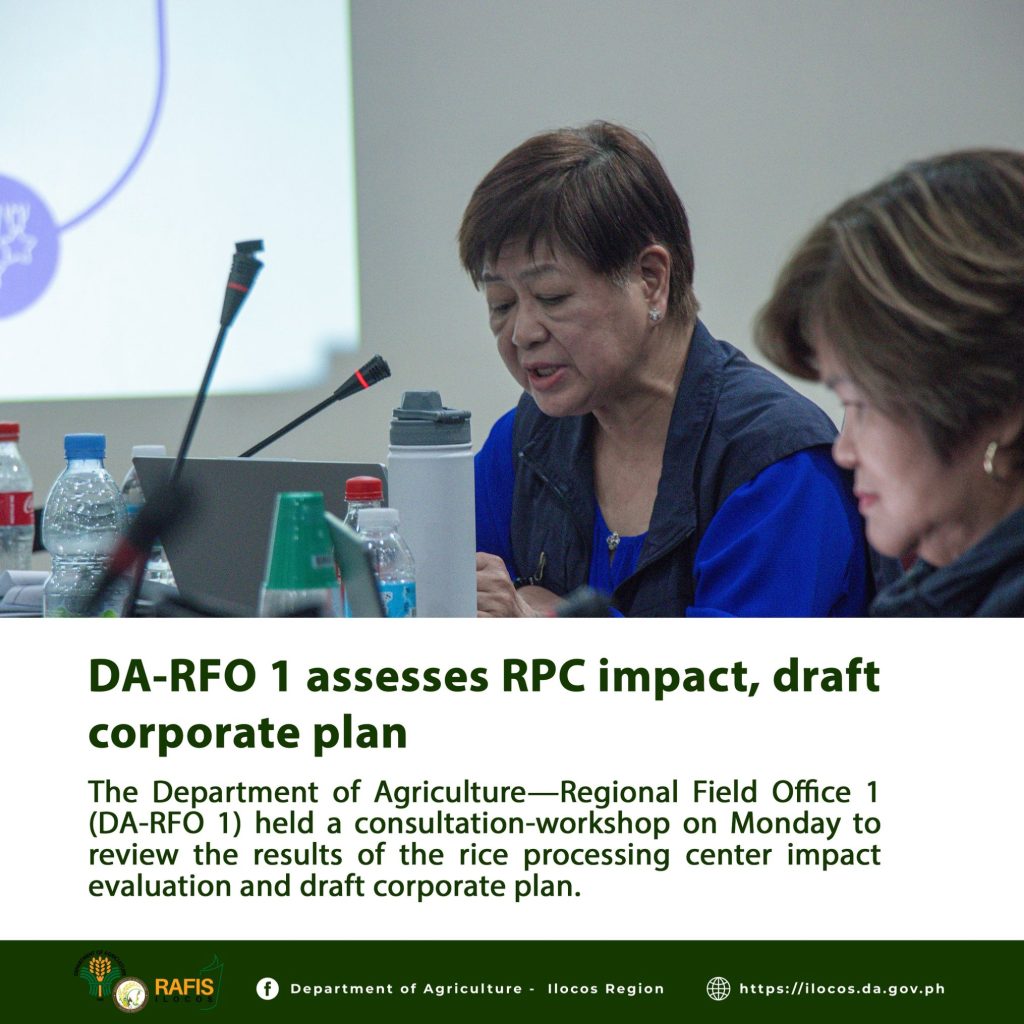 DA-RFO 1 assesses RPC impact, draft corporate plan

The Department of Agriculture—Regional Field Office 1 (DA-RFO 1) held a consultation-workshop on Monday to review the results of the rice processing center impact evaluation and draft corporate plan.

RAFIS ILOCOS

Department of Agriculture - Ilocos Region

https://ilocos.da.gov.ph